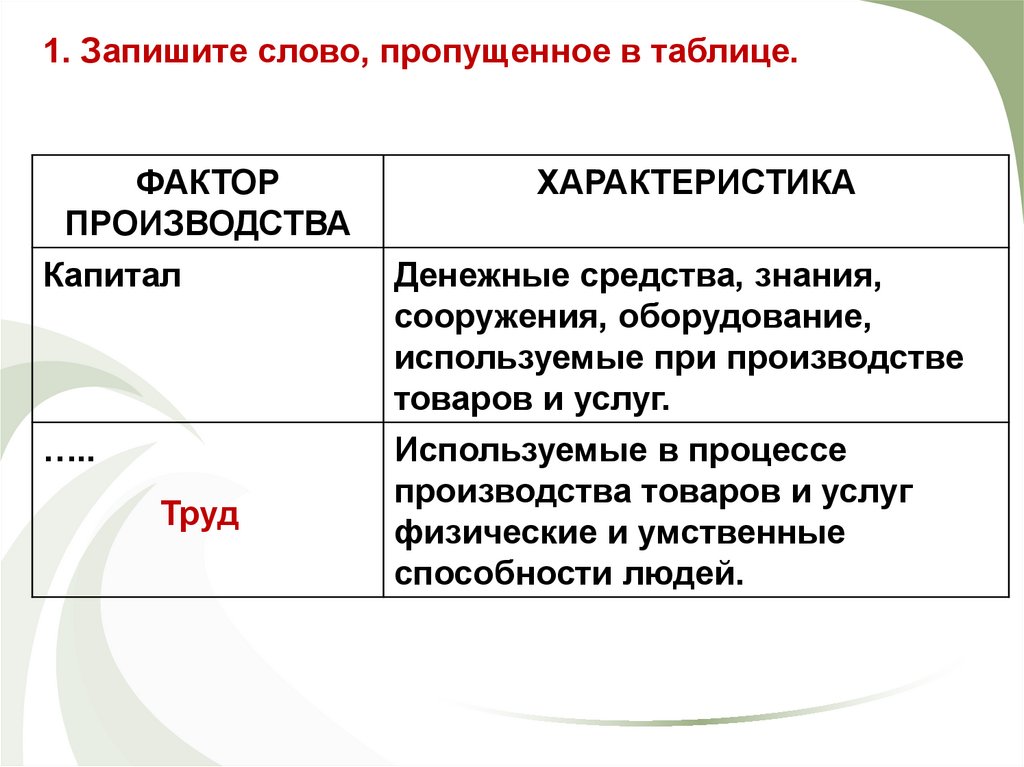 1. Запишите слово, пропущенное в таблице.

| ФАКТОР ПРОИЗВОДСТВА | ХАРАКТЕРИСТИКА |
|---|---|
| Капитал | Денежные средства, знания, сооружения, оборудование, используемые при производстве товаров и услуг. |
| ….. Труд | Используемые в процессе производства товаров и услуг физические и умственные способности людей. |